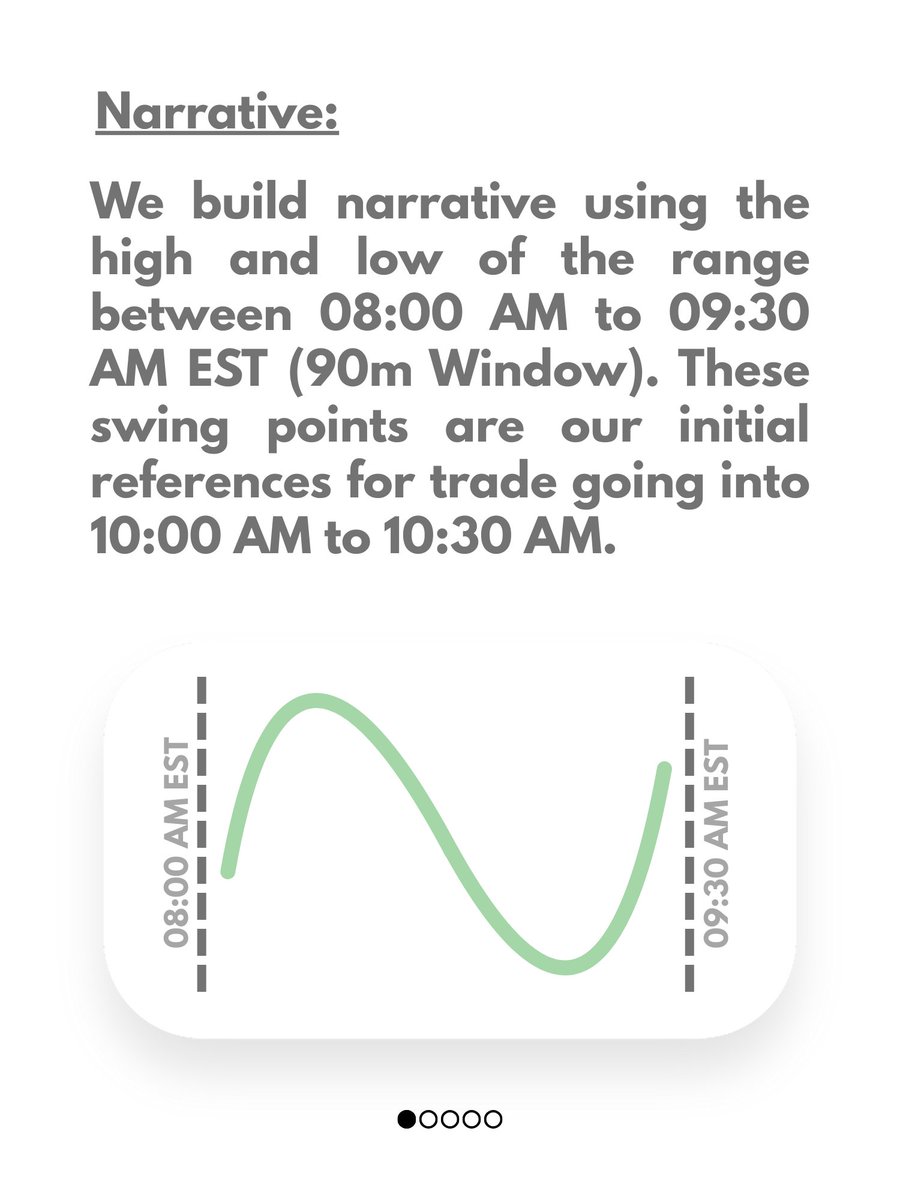 Narrative:

We build narrative using the high and low of the range between 08:00 AM to 09:30 AM EST (90m Window). These swing points are our initial references for trade going into 10:00 AM to 10:30 AM.

08:00 AM EST

09:30 AM EST